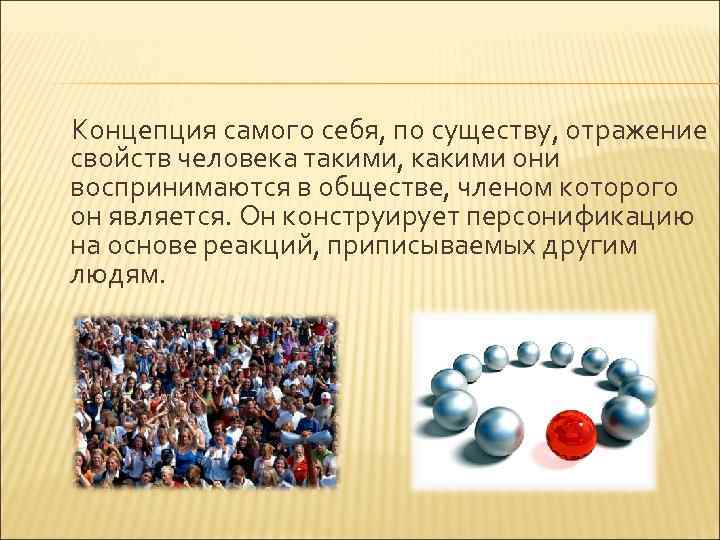 Концепция самого себя, по существу, отражение свойств человека такими, какими они воспринимаются в обществе, членом которого он является. Он конструирует персонификацию на основе реакций, приписываемых другим людям.